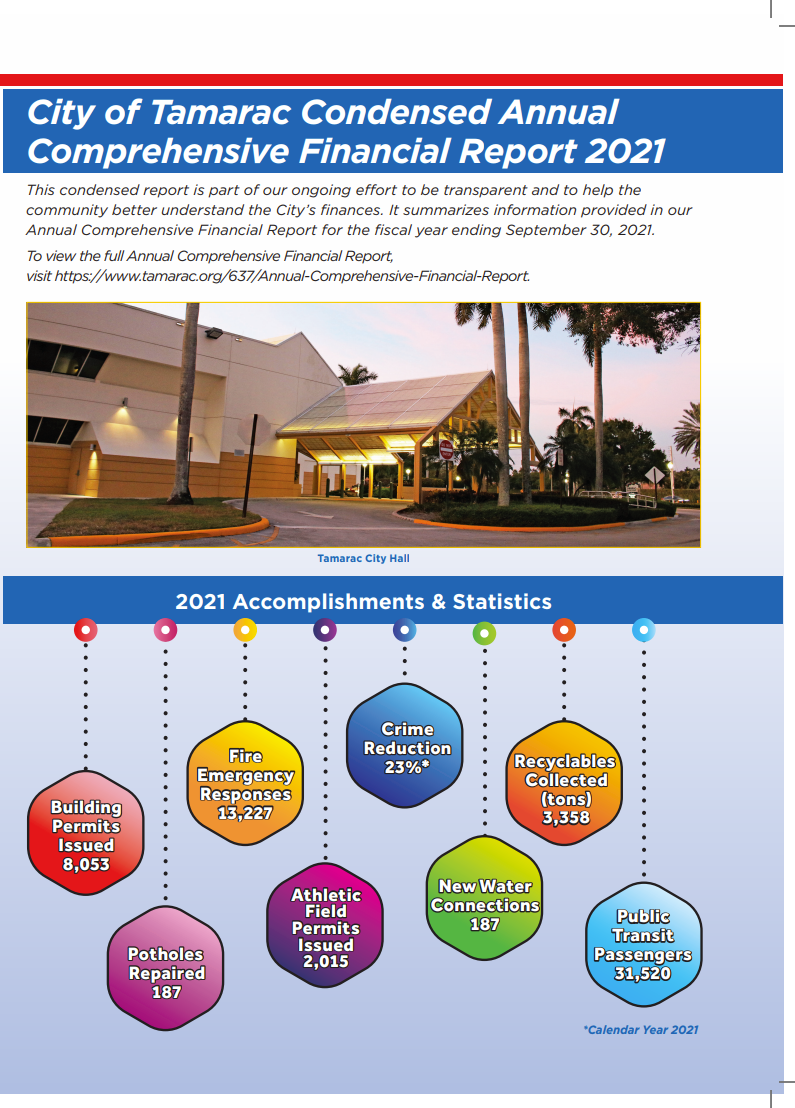 City of Tamarac Condensed Annual Comprehensive Financial Report 2021

This condensed report is part of our ongoing effort to be transparent and to help the community better understand the City's finances. It summarizes information provided in our Annual Comprehensive Financial Report for the fiscal year ending September 30, 2021.

To view the full Annual Comprehensive Financial Report, visit https://www.tamarac.org/637/Annual-Comprehensive-Financial-Report.

Tamarac City Hall

2021 Accomplishments & Statistics

Building Permits Issued 8,053

Potholes Repaired 187

Fire Emergency Responses 13,227

Athletic Field Permits Issued 2,015

Crime Reduction 23%*

New Water Connections 187

Recyclables Collected (tons) 3,358

Public Transit Passengers 31,520

*Calendar Year 2021